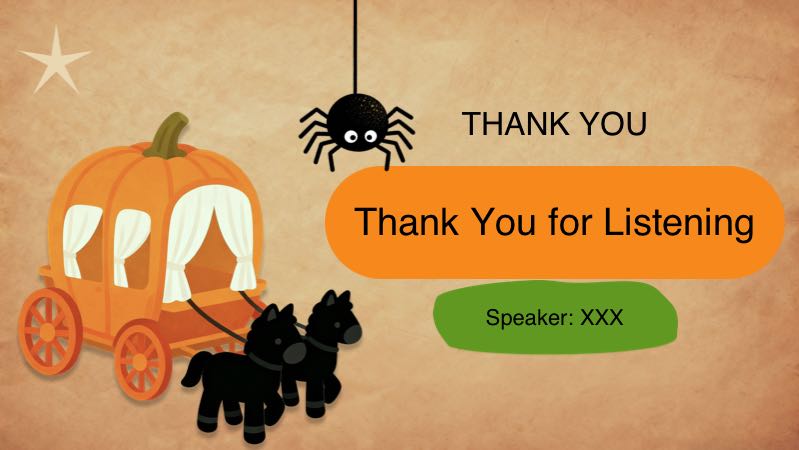 THANK YOU

Thank You for Listening

Speaker: XXX